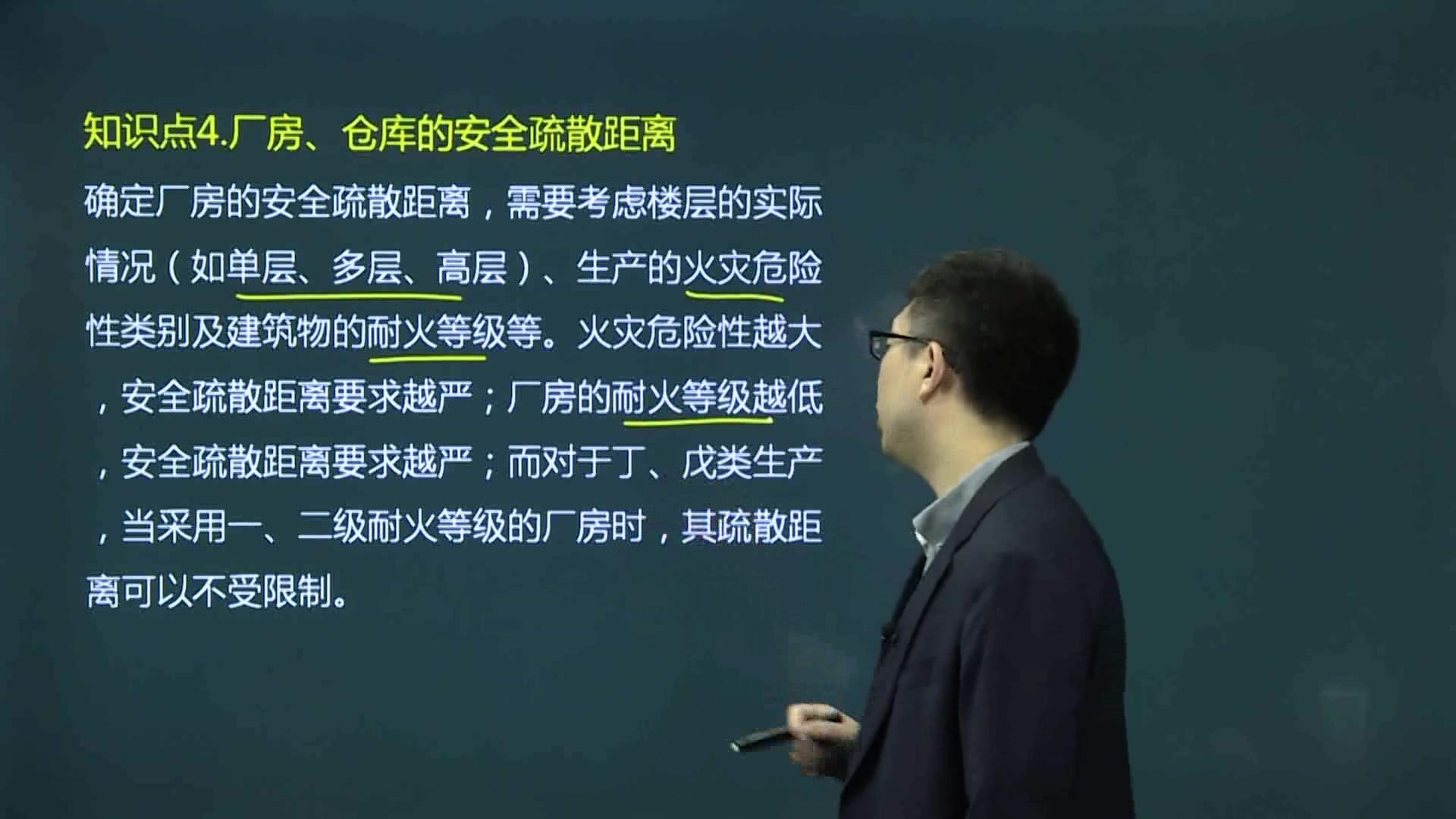 知识点4.厂房、仓库的安全疏散距离

确定厂房的安全疏散距离，需要考虑楼层的实际情况（如单层、多层、高层）、生产的火灾危险性类别及建筑物的耐火等级等。火灾危险性越大，安全疏散距离要求越严；厂房的耐火等级越低，安全疏散距离要求越严；而对于丁、戊类生产，当采用一、二级耐火等级的厂房时，其疏散距离可以不受限制。